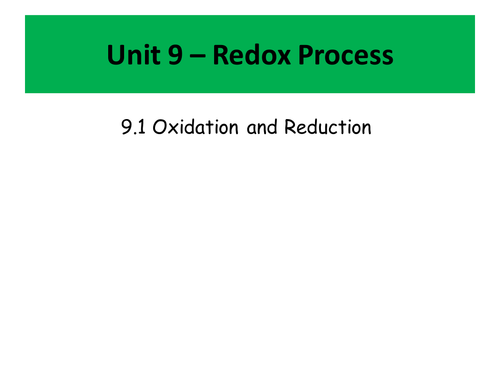 Unit 9 – Redox Process

9.1 Oxidation and Reduction